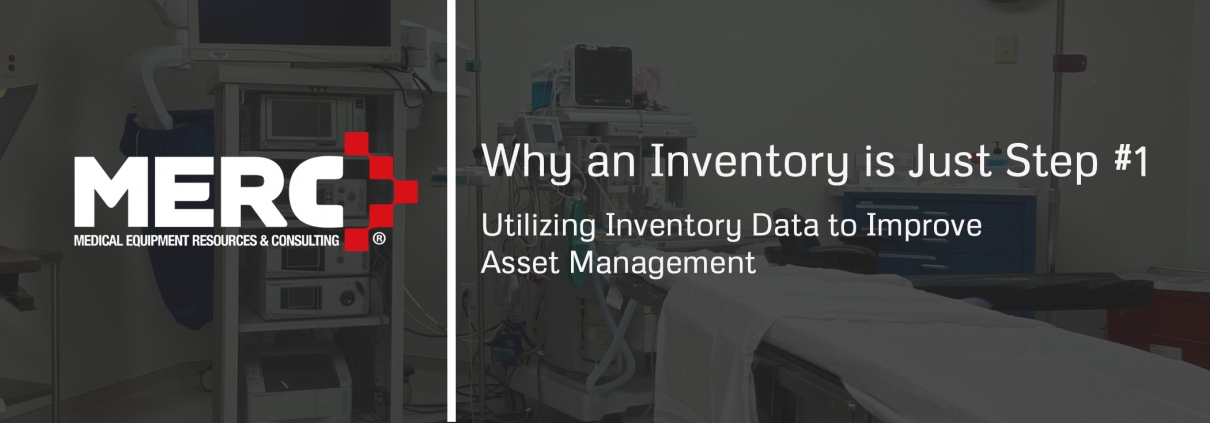 MERC
MEDICAL EQUIPMENT RESOURCES & CONSULTING ®

Why an Inventory is Just Step #1

Utilizing Inventory Data to Improve Asset Management